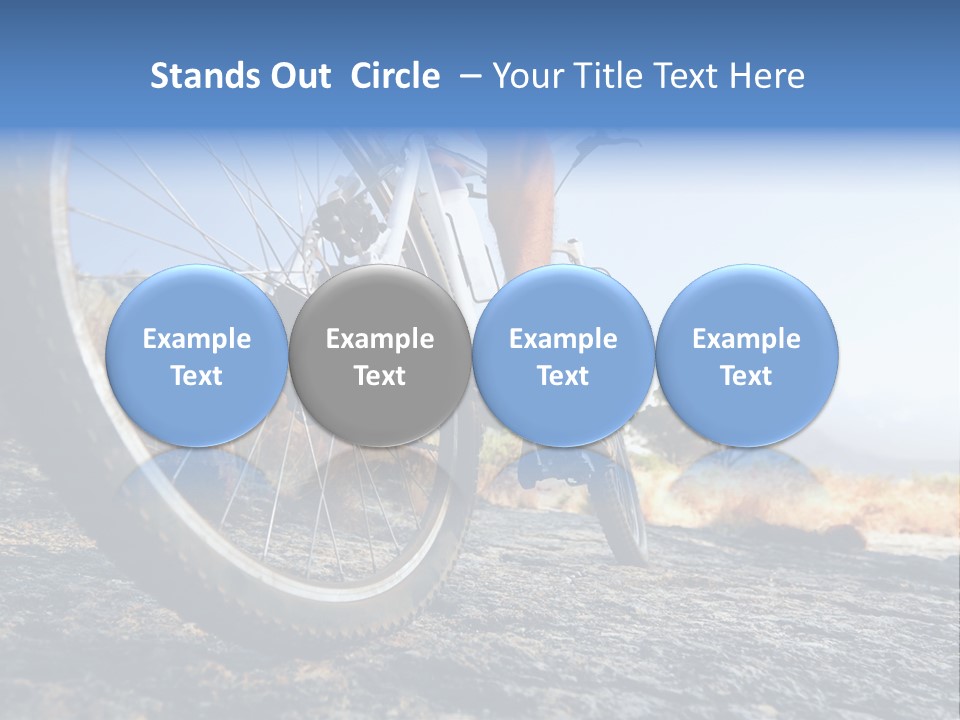 Stands Out Circle – Your Title Text Here

Example Text

Example Text

Example Text

Example Text